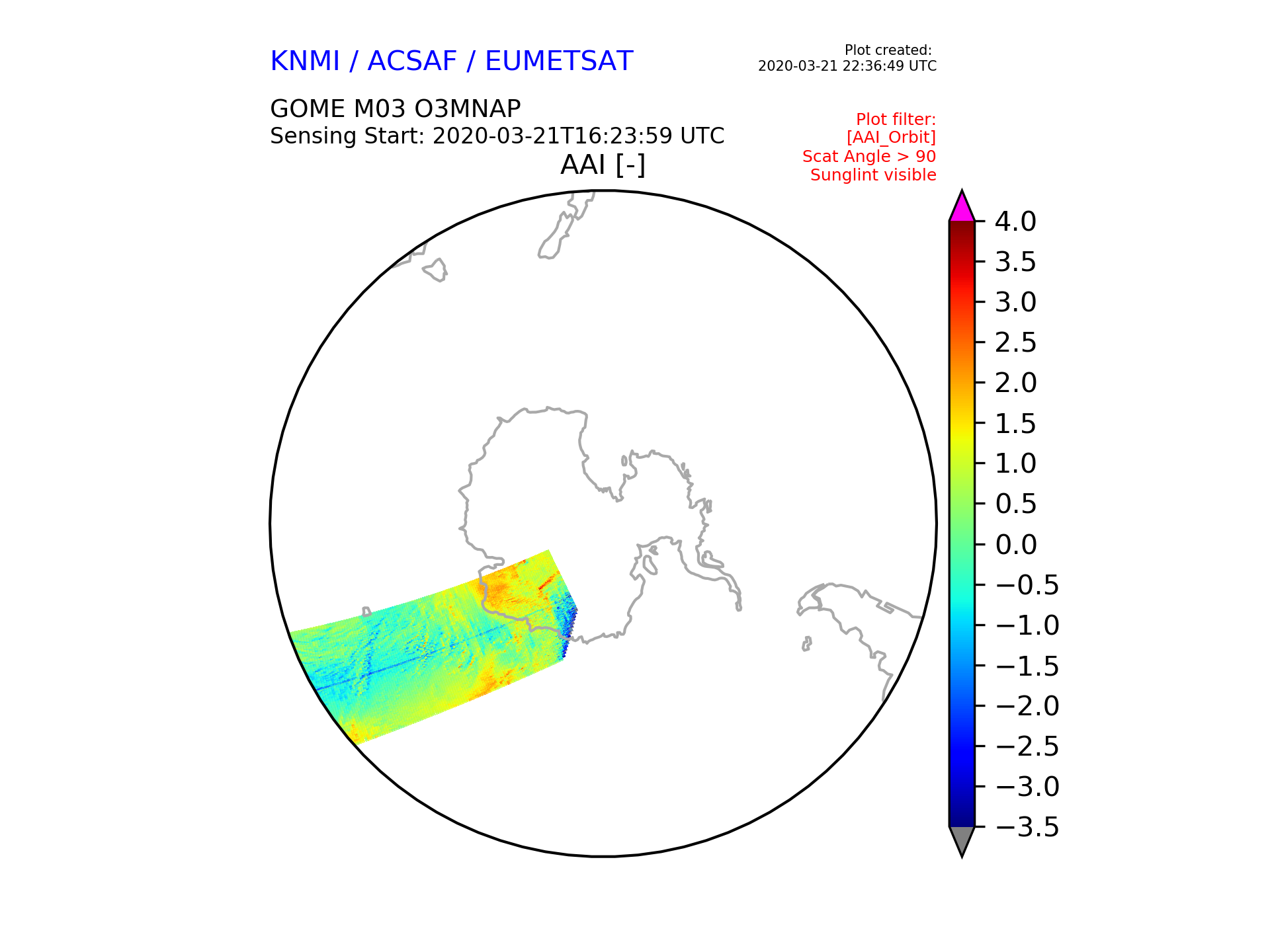 KNMI / ACSAF / EUMETSAT

Plot created:
2020-03-21 22:36:49 UTC

GOME M03 O3MNAP
Sensing Start: 2020-03-21T16:23:59 UTC

Plot filter:
[AAI_Orbit]
Scat Angle > 90
Sunglint visible

AAI [-]

4.0
3.5
3.0
2.5
2.0
1.5
1.0
0.5
0.0
−0.5
−1.0
−1.5
−2.0
−2.5
−3.0
−3.5